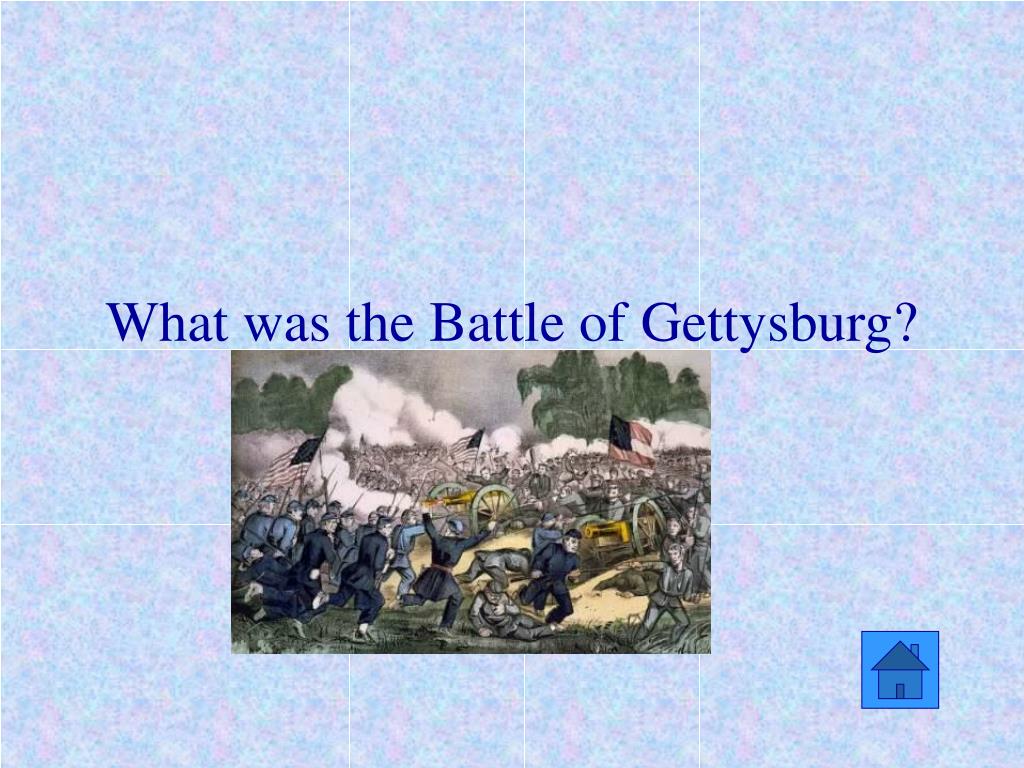 What was the Battle of Gettysburg?